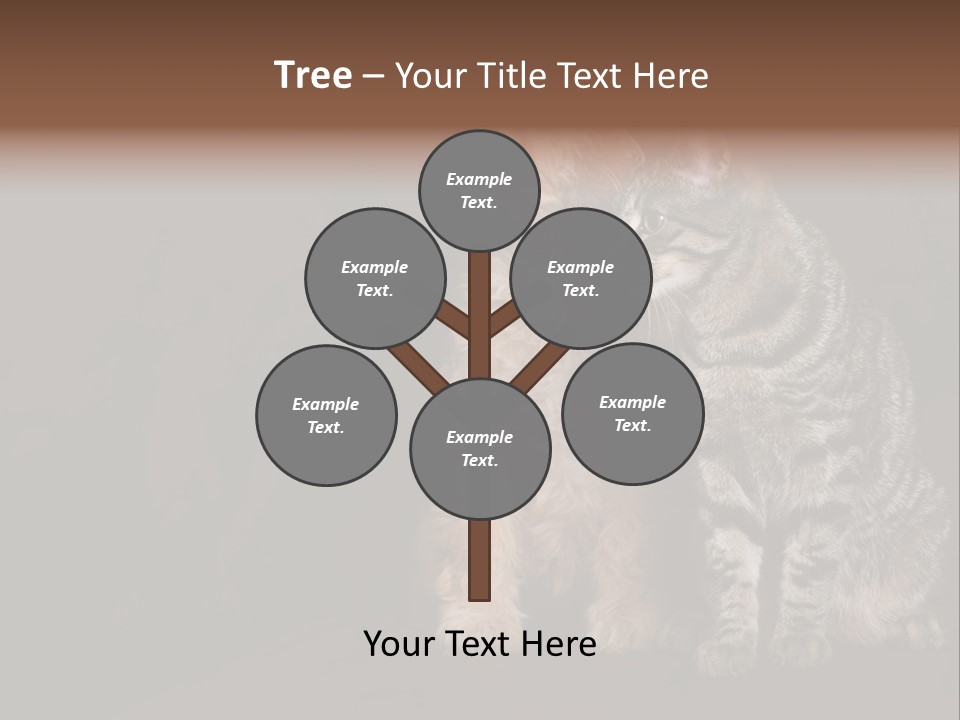 Tree – Your Title Text Here

Example Text.

Example Text.

Example Text.

Example Text.

Example Text.

Example Text.

Your Text Here